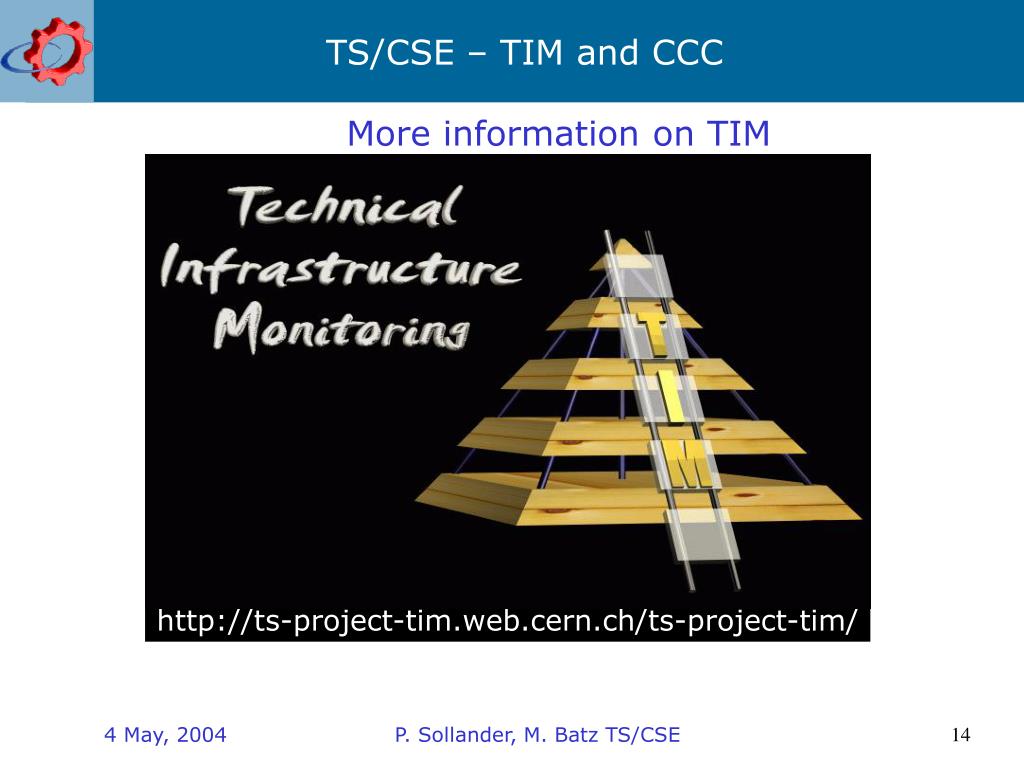 TS/CSE – TIM and CCC

More information on TIM

Technical Infrastructure Monitoring

T
I
M

http://ts-project-tim.web.cern.ch/ts-project-tim/

4 May, 2004

P. Sollander, M. Batz TS/CSE

14